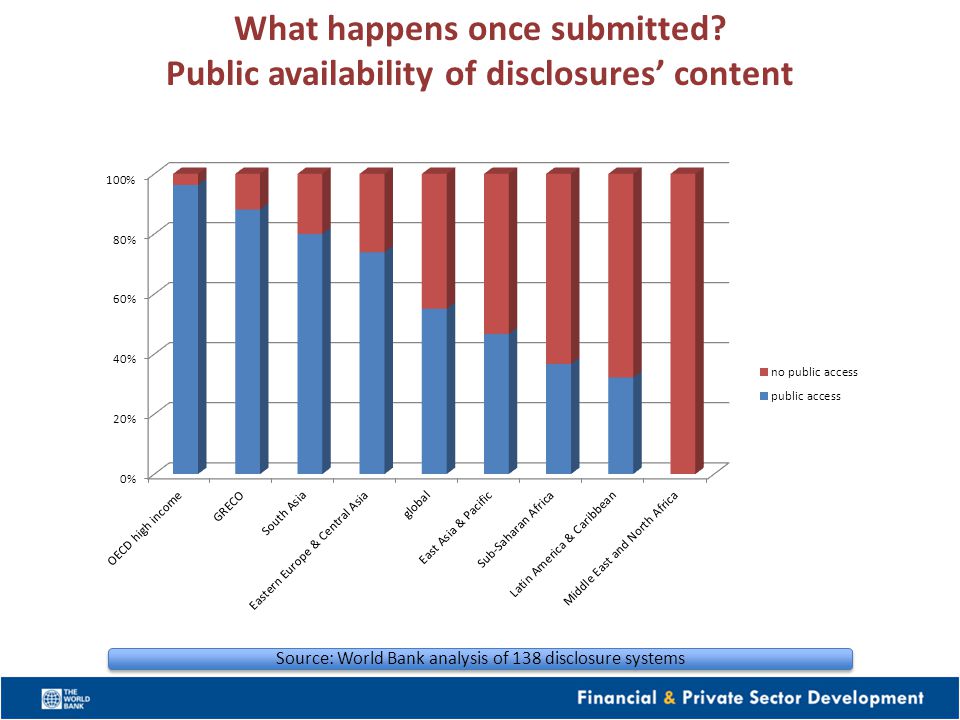 What happens once submitted?
Public availability of disclosures' content

100%
80%
60%
40%
20%
0%

OECD high income
GRECO
South Asia
Eastern Europe & Central Asia
global
East Asia & Pacific
Sub-Saharan Africa
Latin America & Caribbean
Middle East and North Africa

no public access
public access

Source: World Bank analysis of 138 disclosure systems

THE WORLD BANK

Financial & Private Sector Development